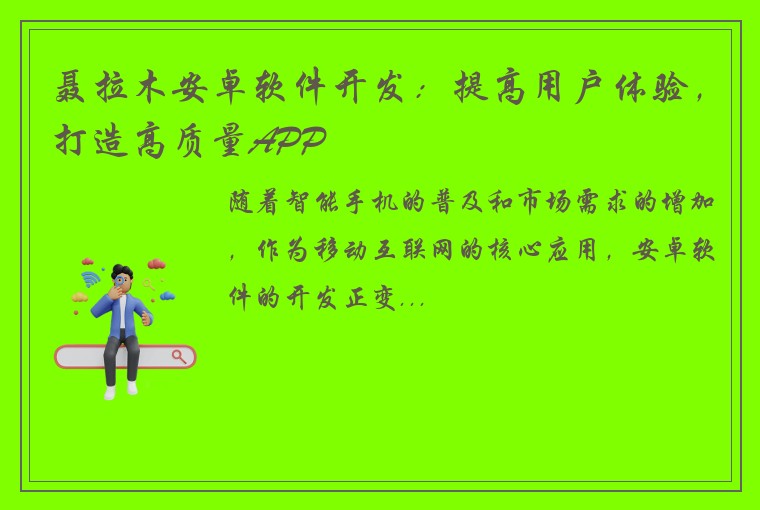 聂拉木安卓软件开发：提高用户体验，打造高质量APP

随着智能手机的普及和市场需求的增加，作为移动互联网的核心应用，安卓软件的开发正变...